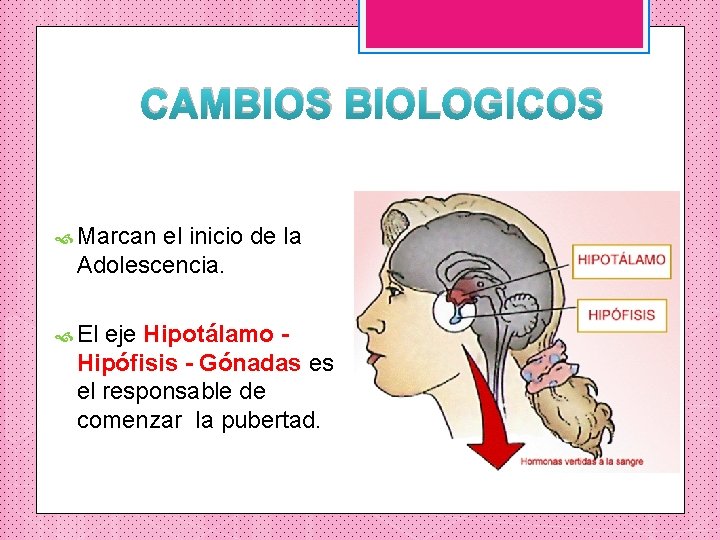 CAMBIOS BIOLOGICOS

Marcan el inicio de la Adolescencia.

El eje Hipotálamo - Hipófisis - Gónadas es el responsable de comenzar la pubertad.

HIPOTÁLAMO

HIPÓFISIS

Hormonas vertidas a la sangre